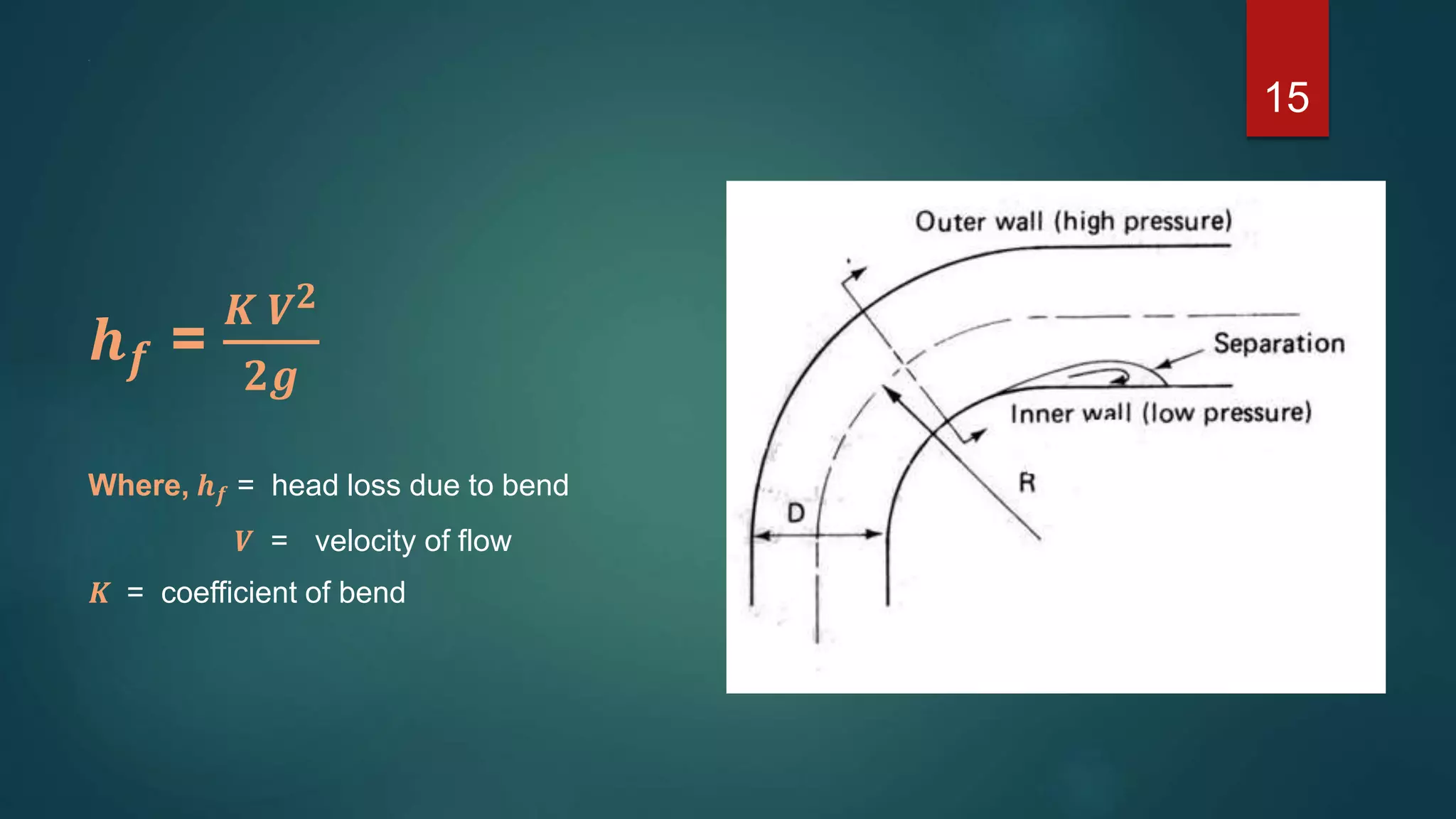 15

$h_f = \frac{K V^2}{2g}$

Where, $h_f$ = head loss due to bend

$V$ = velocity of flow

$K$ = coefficient of bend

Outer wall (high pressure)

Separation

Inner wall (low pressure)

R

D